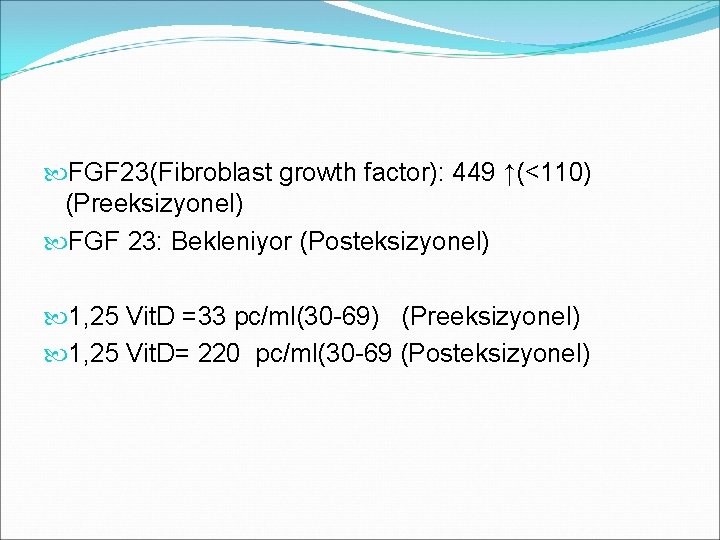 FGF23(Fibroblast growth factor): 449 ↑(<110) (Preeksizyonel)

FGF 23: Bekleniyor (Posteksizyonel)

1,25 VitD =33 pc/ml(30-69) (Preeksizyonel)

1,25 VitD= 220 pc/ml(30-69 (Posteksizyonel)